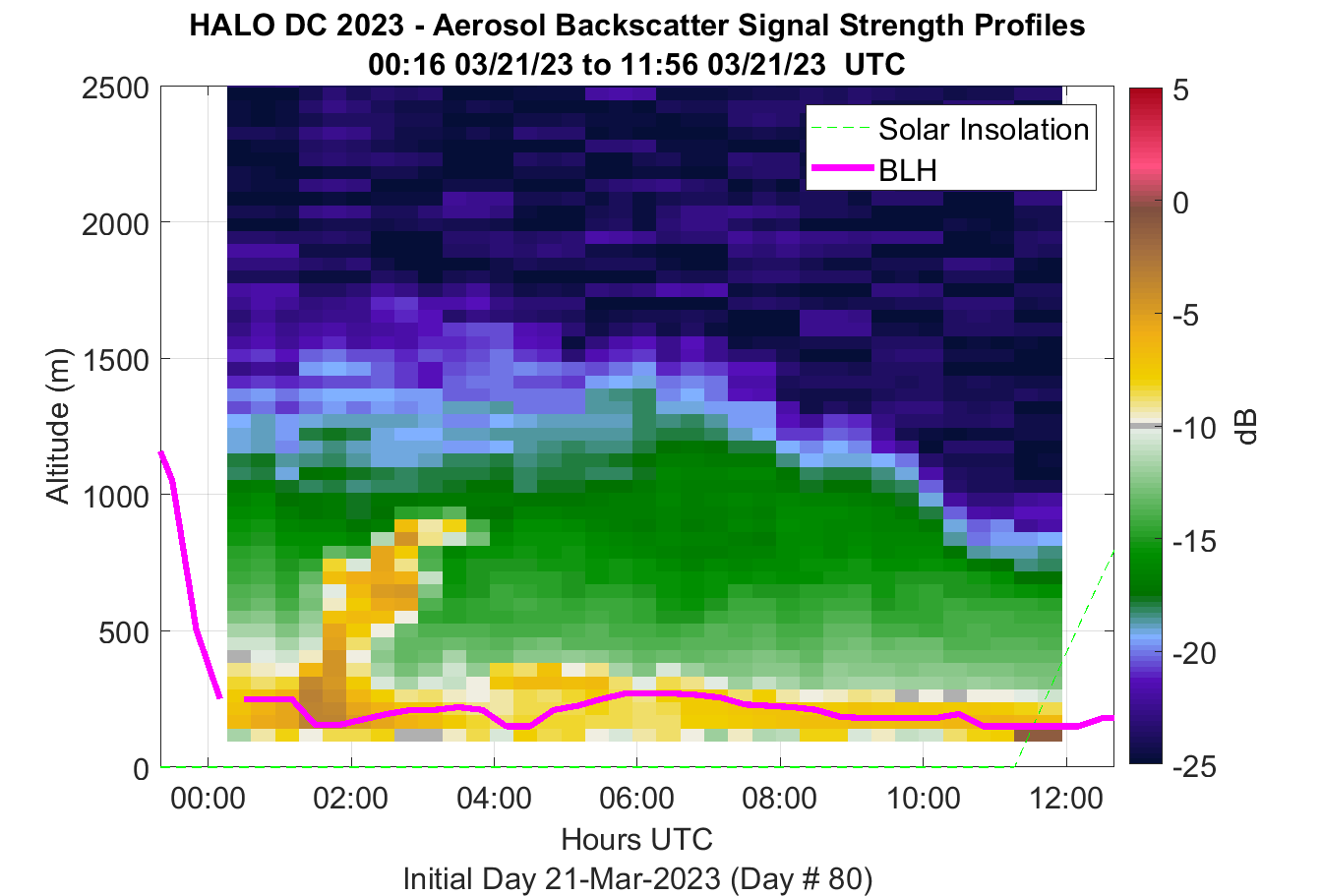 HALO DC 2023 - Aerosol Backscatter Signal Strength Profiles
00:16 03/21/23 to 11:56 03/21/23 UTC

Solar Insolation
BLH

Altitude (m)
2500
2000
1500
1000
500
0

00:00
02:00
04:00
06:00
08:00
10:00
12:00
Hours UTC
Initial Day 21-Mar-2023 (Day # 80)

5
0
-5
-10
-15
-20
-25
dB